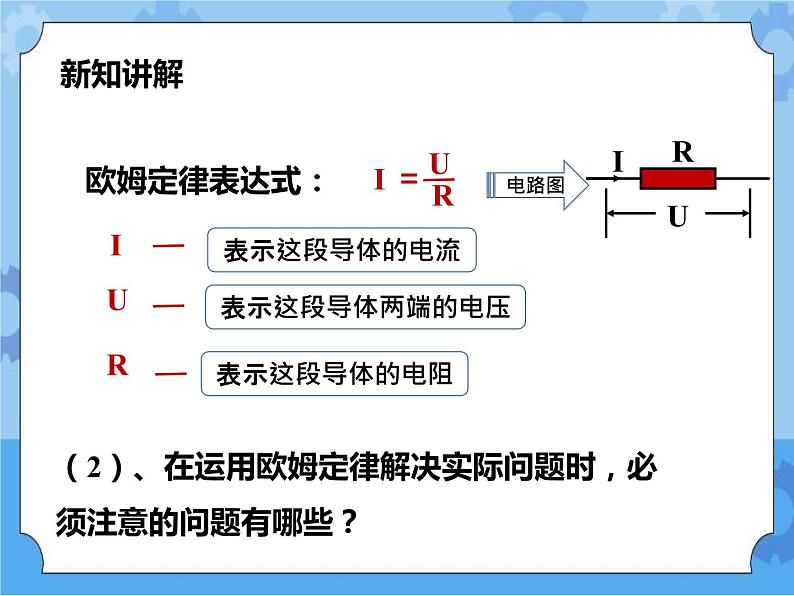 新知讲解

欧姆定律表达式： $I = \frac{U}{R}$

电路图

I R U

I — 表示这段导体的电流

U — 表示这段导体两端的电压

R — 表示这段导体的电阻

（2）、在运用欧姆定律解决实际问题时，必须注意的问题有哪些？